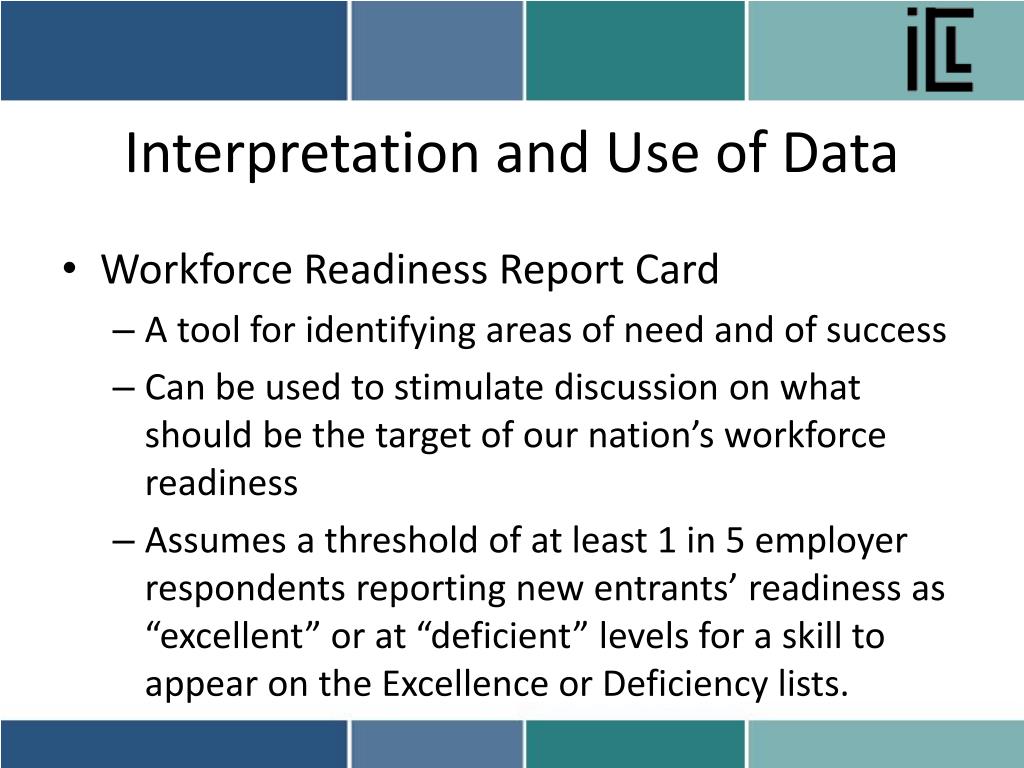 iCL

Interpretation and Use of Data

• Workforce Readiness Report Card
– A tool for identifying areas of need and of success
– Can be used to stimulate discussion on what should be the target of our nation’s workforce readiness
– Assumes a threshold of at least 1 in 5 employer respondents reporting new entrants’ readiness as “excellent” or at “deficient” levels for a skill to appear on the Excellence or Deficiency lists.